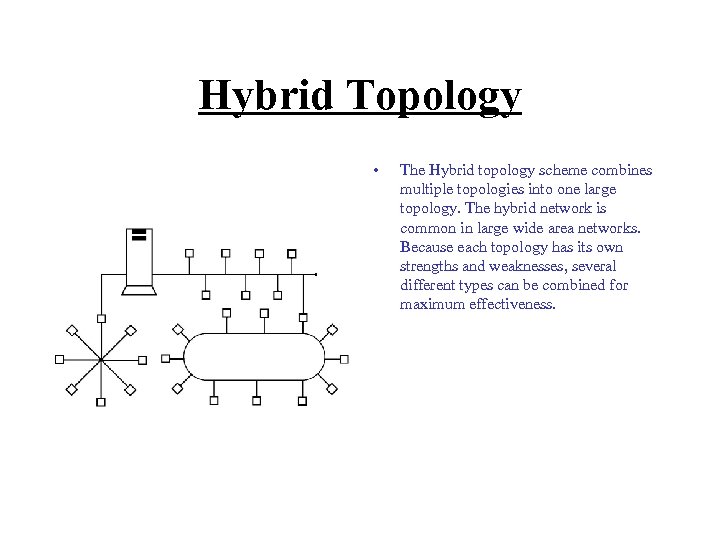 Hybrid Topology

• The Hybrid topology scheme combines multiple topologies into one large topology. The hybrid network is common in large wide area networks. Because each topology has its own strengths and weaknesses, several different types can be combined for maximum effectiveness.